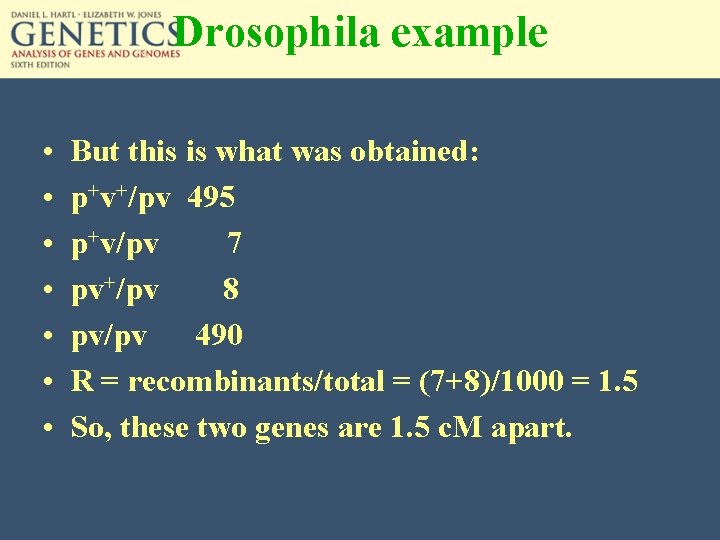 DANIEL L. HARTL · ELIZABETH W. JONES
GENETICS
ANALYSIS OF GENES AND GENOMES
SIXTH EDITION

Drosophila example

• But this is what was obtained:
• $p^+v^+/pv$ 495
• $p^+v/pv$ 7
• $pv^+/pv$ 8
• pv/pv 490
• R = recombinants/total = (7+8)/1000 = 1.5
• So, these two genes are 1.5 cM apart.